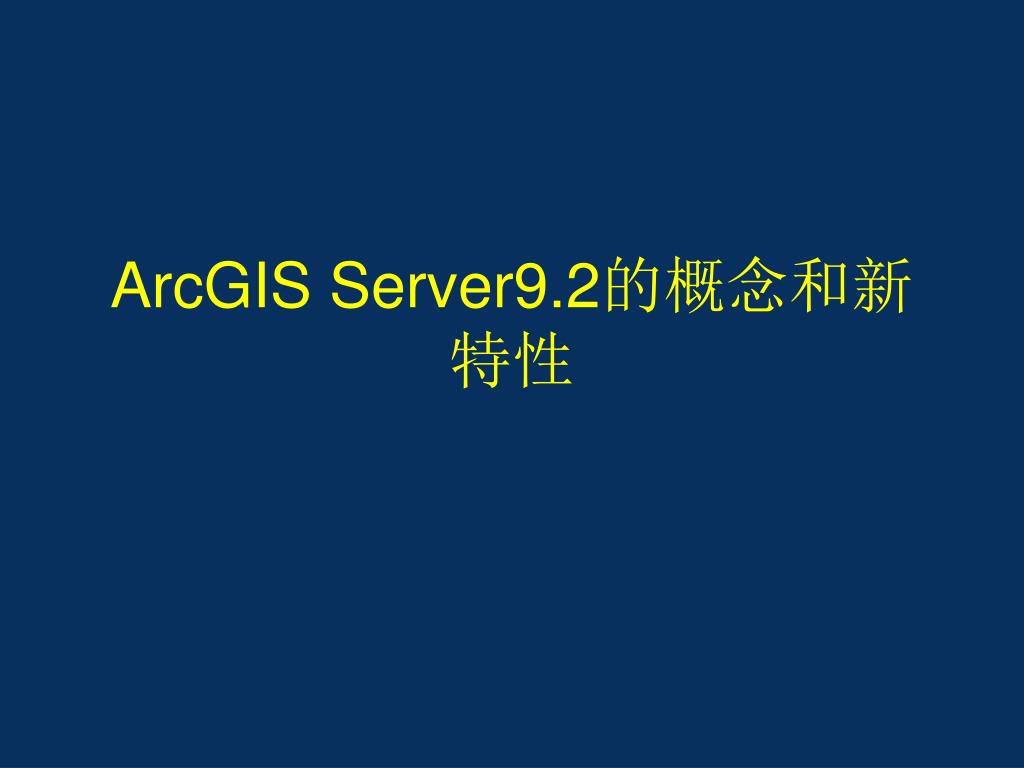 ArcGIS Server9.2的概念和新特性